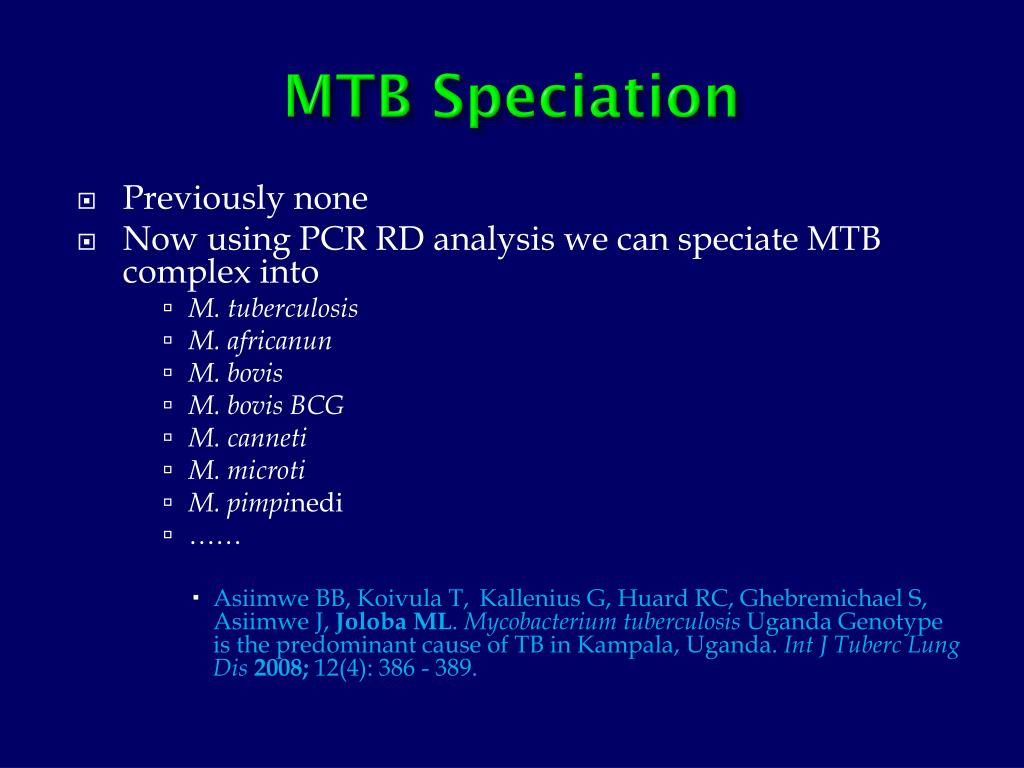 MTB Speciation

Previously none

Now using PCR RD analysis we can speciate MTB complex into

M. tuberculosis

M. africanun

M. bovis

M. bovis BCG

M. canneti

M. microti

M. pimpinedi

……

Asiimwe BB, Koivula T, Kallenius G, Huard RC, Ghebremichael S, Asiimwe J, Joloba ML. Mycobacterium tuberculosis Uganda Genotype is the predominant cause of TB in Kampala, Uganda. Int J Tuberc Lung Dis 2008; 12(4): 386 - 389.